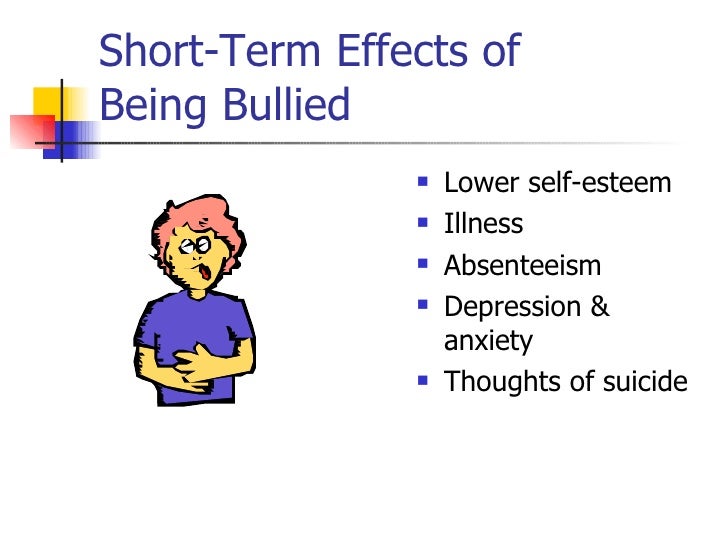 Short-Term Effects of Being Bullied

- Lower self-esteem
- Illness
- Absenteeism
- Depression & anxiety
- Thoughts of suicide